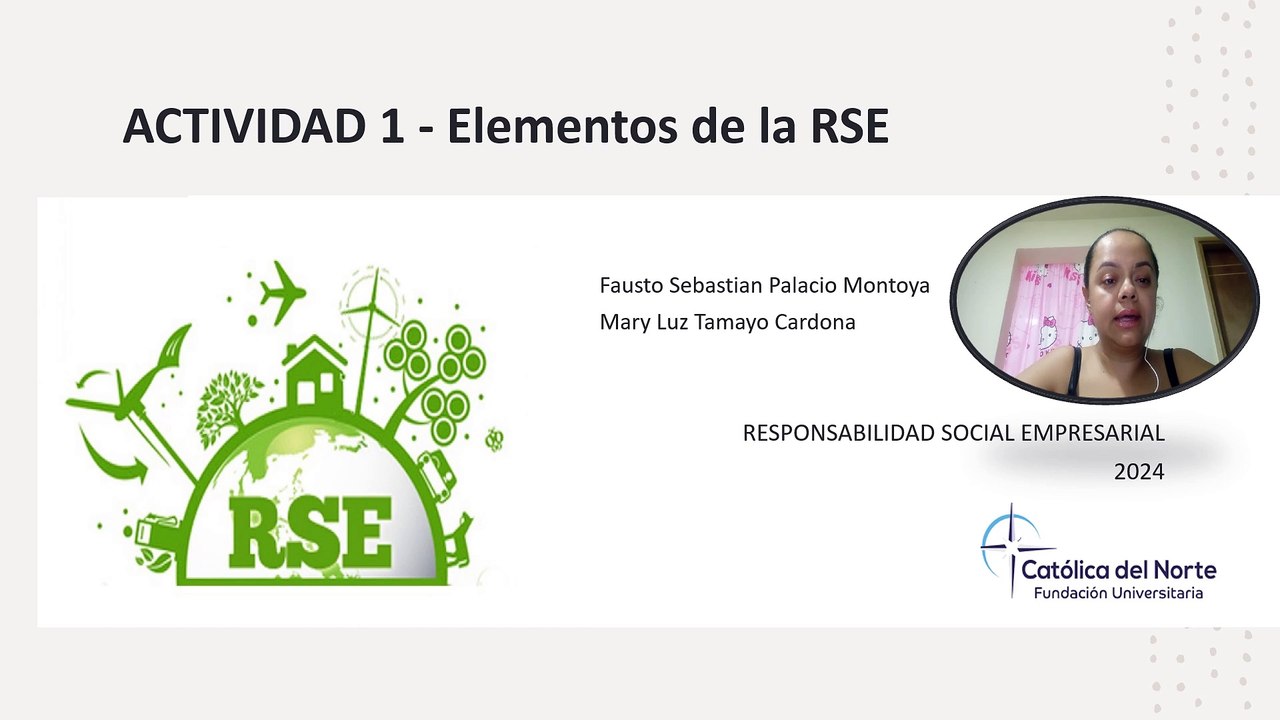 ACTIVIDAD 1 - Elementos de la RSE

RSE

Fausto Sebastian Palacio Montoya
Mary Luz Tamayo Cardona

RESPONSABILIDAD SOCIAL EMPRESARIAL
2024

Católica del Norte
Fundación Universitaria